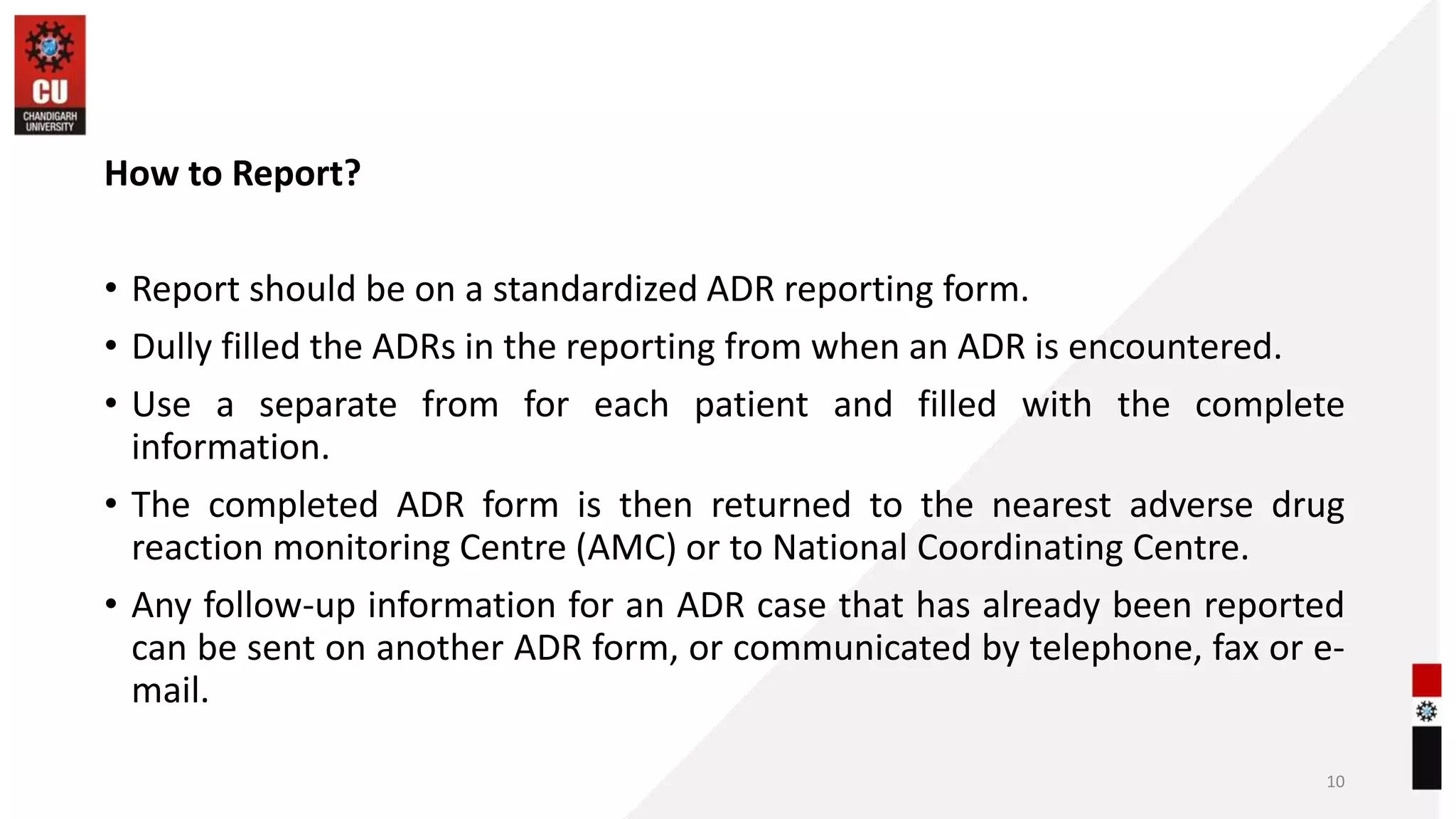 CU
CHANDIGARH UNIVERSITY

How to Report?

• Report should be on a standardized ADR reporting form.

• Dully filled the ADRs in the reporting from when an ADR is encountered.

• Use a separate from for each patient and filled with the complete information.

• The completed ADR form is then returned to the nearest adverse drug reaction monitoring Centre (AMC) or to National Coordinating Centre.

• Any follow-up information for an ADR case that has already been reported can be sent on another ADR form, or communicated by telephone, fax or e-mail.

10